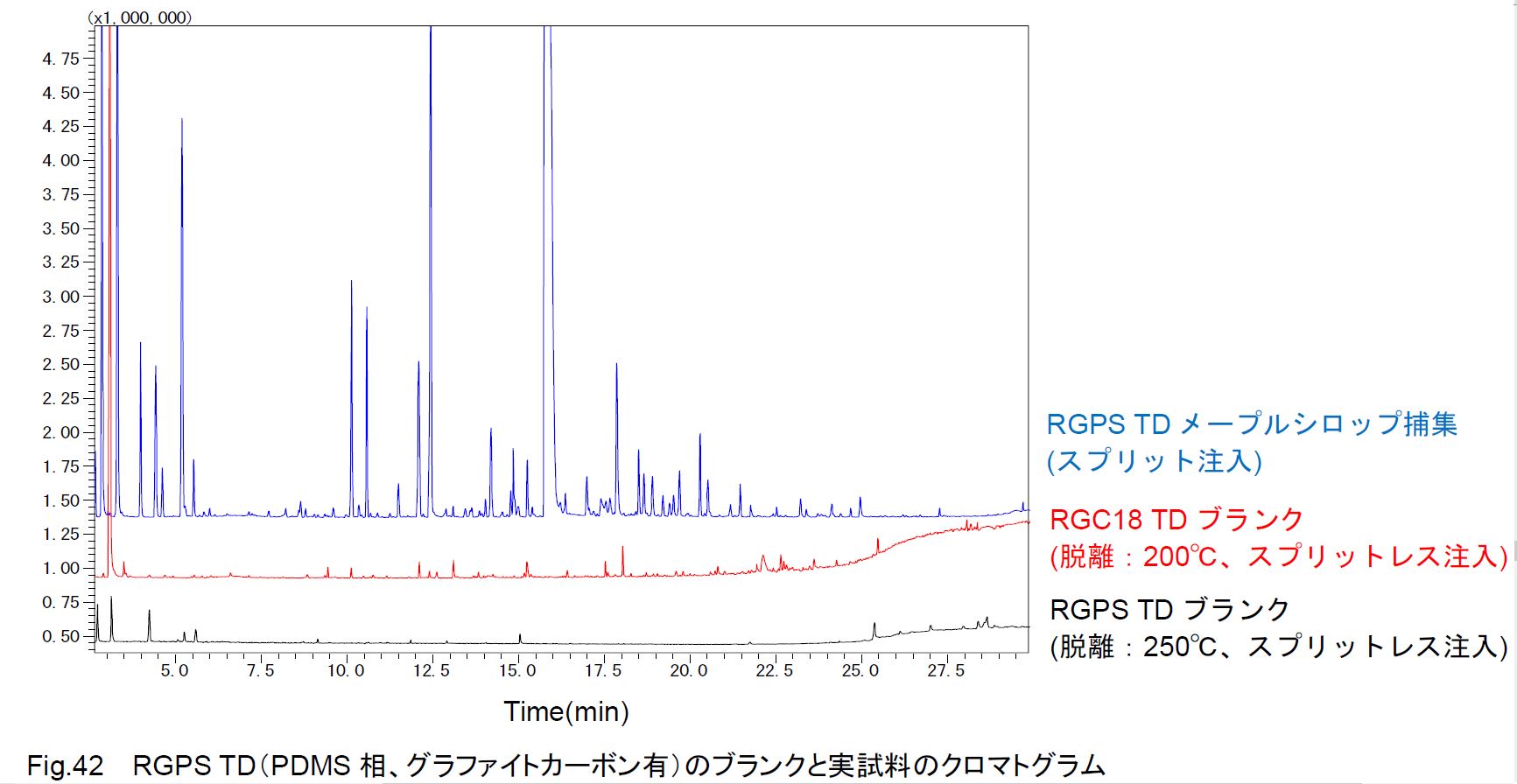 (x1,000,000)

4.75
4.50
4.25
4.00
3.75
3.50
3.25
3.00
2.75
2.50
2.25
2.00
1.75
1.50
1.25
1.00
0.75
0.50

5.0 7.5 10.0 12.5 15.0 17.5 20.0 22.5 25.0 27.5

Time(min)

RGPS TD メープルシロップ捕集 (スプリット注入)

RGC18 TD ブランク (脱離：200℃、スプリットレス注入)

RGPS TD ブランク (脱離：250℃、スプリットレス注入)

Fig.42　RGPS TD（PDMS 相、グラファイトカーボン有）のブランクと実試料のクロマトグラム